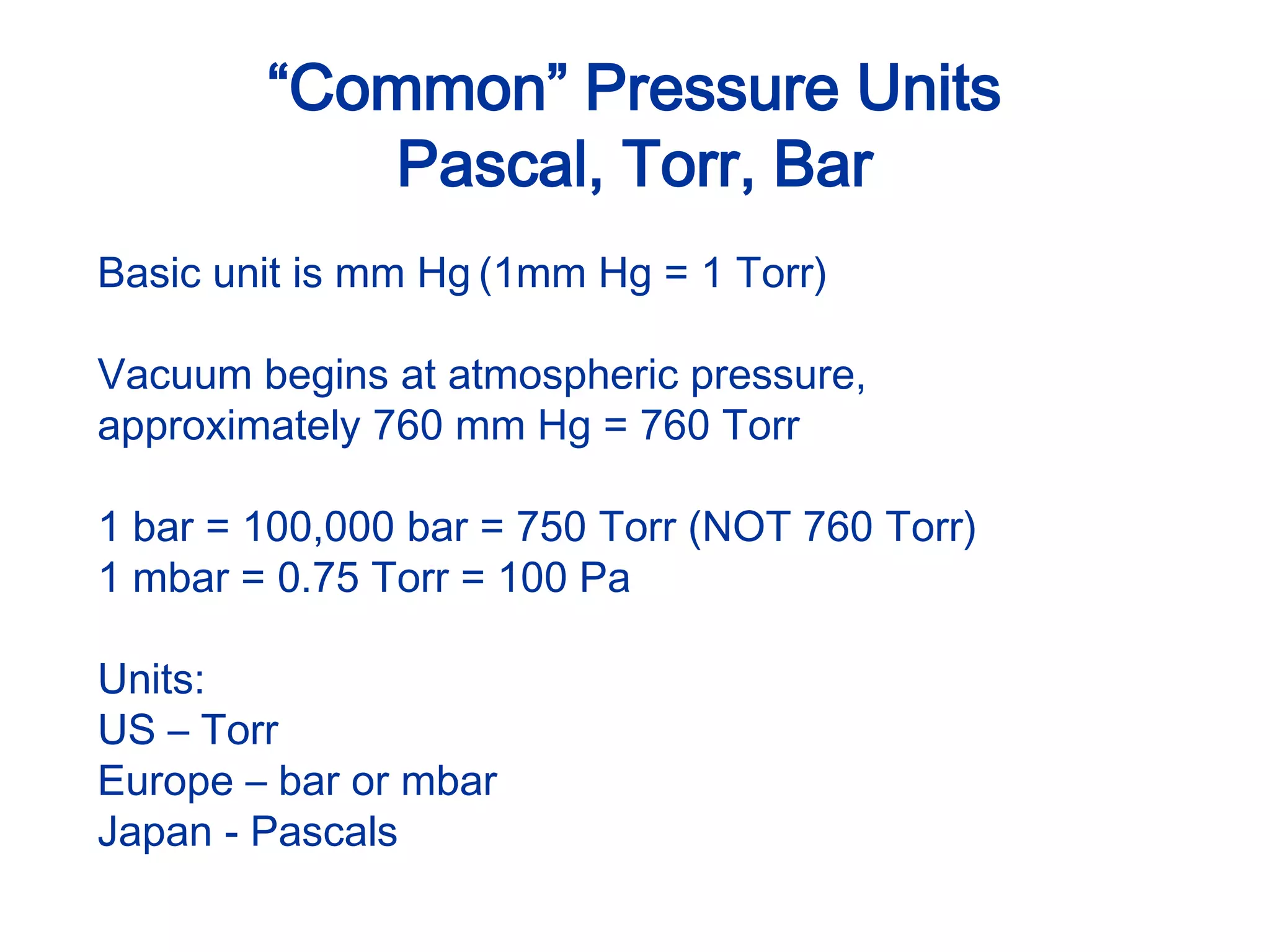 “Common” Pressure Units
Pascal, Torr, Bar

Basic unit is mm Hg (1mm Hg = 1 Torr)

Vacuum begins at atmospheric pressure, approximately 760 mm Hg = 760 Torr

1 bar = 100,000 bar = 750 Torr (NOT 760 Torr)
1 mbar = 0.75 Torr = 100 Pa

Units:
US – Torr
Europe – bar or mbar
Japan - Pascals